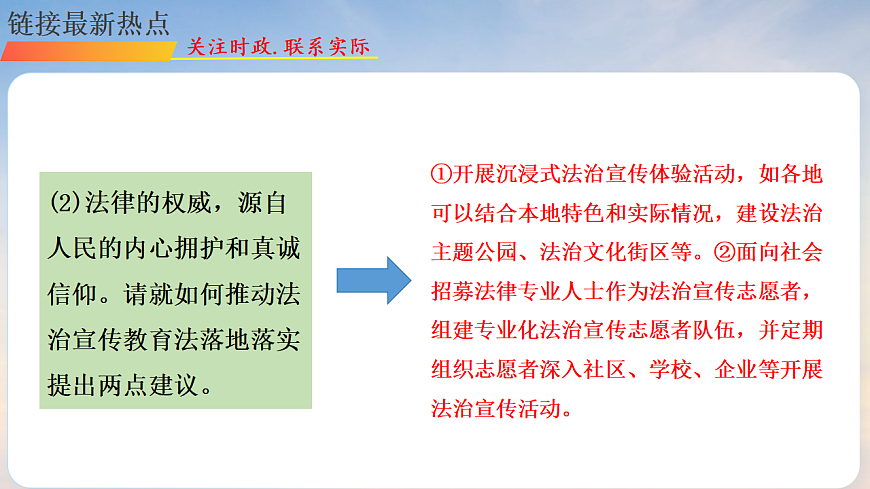 链接最新热点

关注时政.联系实际

⑵法律的权威，源自人民的内心拥护和真诚信仰。请就如何推动法治宣传教育法落地落实提出两点建议。

①开展沉浸式法治宣传体验活动，如各地可以结合本地特色和实际情况，建设法治主题公园、法治文化街区等。②面向社会招募法律专业人士作为法治宣传志愿者，组建专业化法治宣传志愿者队伍，并定期组织志愿者深入社区、学校、企业等开展法治宣传活动。